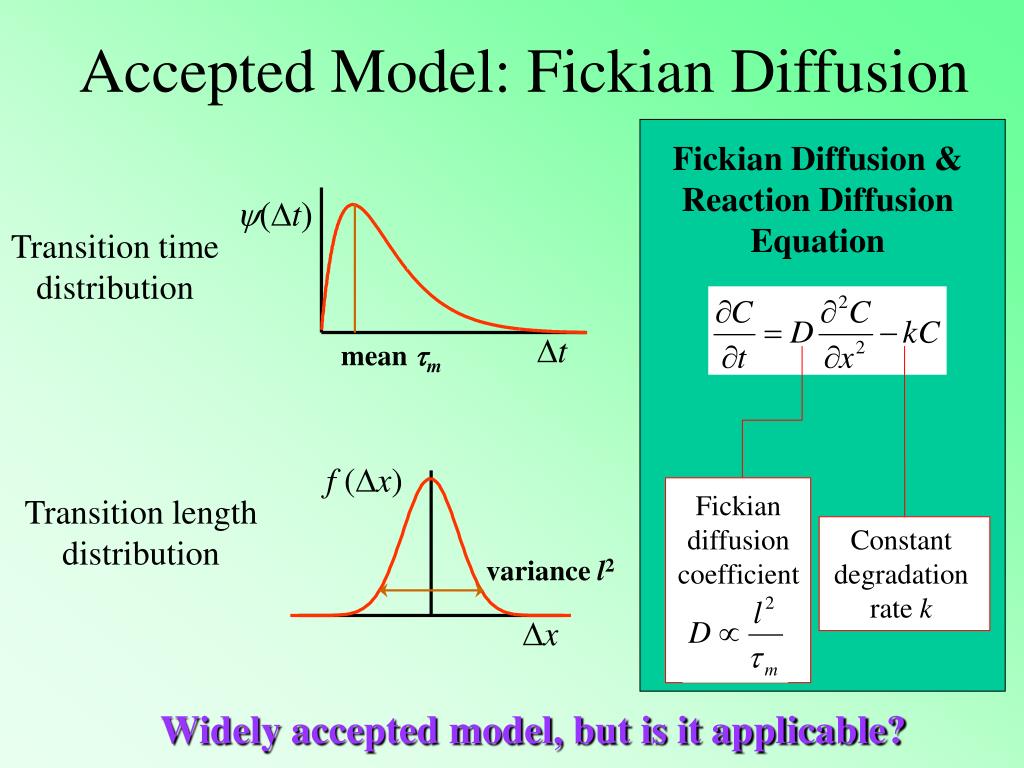 Accepted Model: Fickian Diffusion

Transition time distribution

$\psi(\Delta t)$

mean $\tau_m$

$\Delta t$

Transition length distribution

$f(\Delta x)$

variance $l^2$

$\Delta x$

Fickian Diffusion & Reaction Diffusion Equation

$\frac{\partial C}{\partial t} = D\frac{\partial^2 C}{\partial x^2} - kC$

Fickian diffusion coefficient

$D \propto \frac{l^2}{\tau_m}$

Constant degradation rate $k$

Widely accepted model, but is it applicable?